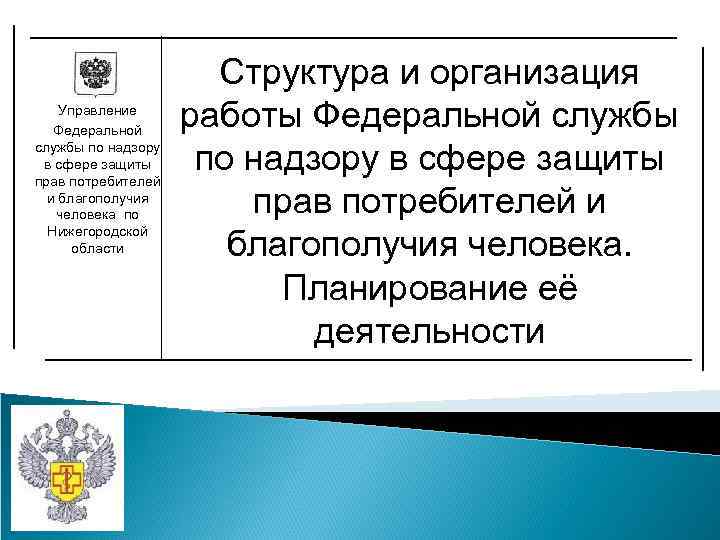 Управление Федеральной службы по надзору в сфере защиты прав потребителей и благополучия человека по Нижегородской области

Структура и организация работы Федеральной службы по надзору в сфере защиты прав потребителей и благополучия человека. Планирование её деятельности